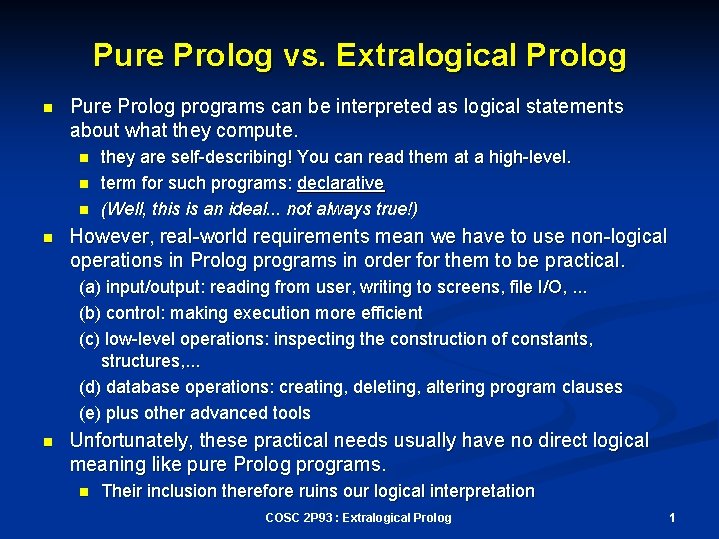 Pure Prolog vs. Extralogical Prolog

- Pure Prolog programs can be interpreted as logical statements about what they compute.
  - they are self-describing! You can read them at a high-level.
  - term for such programs: declarative
  - (Well, this is an ideal... not always true!)
- However, real-world requirements mean we have to use non-logical operations in Prolog programs in order for them to be practical.
  (a) input/output: reading from user, writing to screens, file I/O, ...
  (b) control: making execution more efficient
  (c) low-level operations: inspecting the construction of constants, structures,...
  (d) database operations: creating, deleting, altering program clauses
  (e) plus other advanced tools
- Unfortunately, these practical needs usually have no direct logical meaning like pure Prolog programs.
  - Their inclusion therefore ruins our logical interpretation

COSC 2P93 : Extralogical Prolog

1